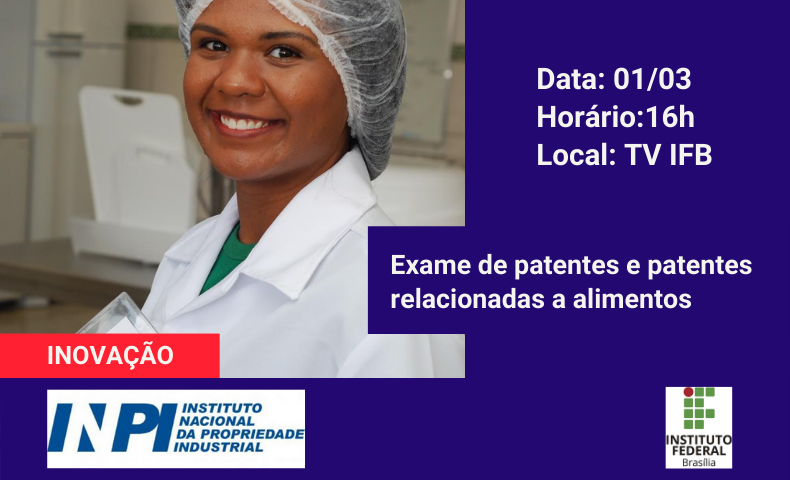 Data: 01/03
Horário:16h
Local: TV IFB

Exame de patentes e patentes relacionadas a alimentos

INOVAÇÃO

INPI INSTITUTO NACIONAL DA PROPRIEDADE INDUSTRIAL

INSTITUTO FEDERAL Brasília